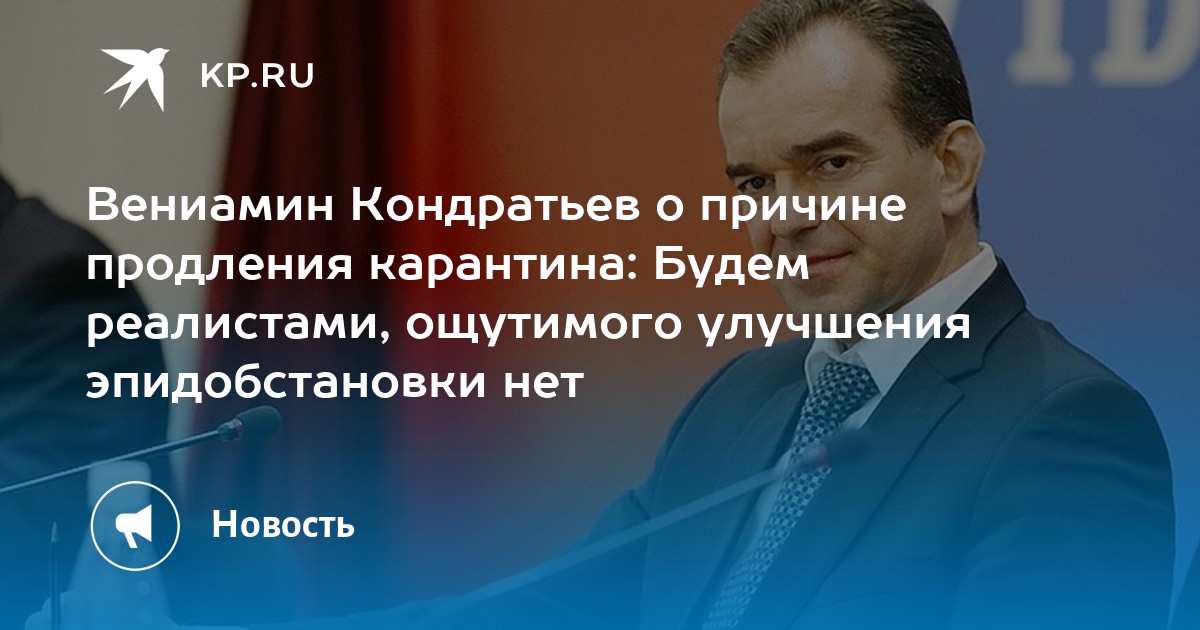 KP.RU

Вениамин Кондратьев о причине продления карантина: Будем реалистами, ощутимого улучшения эпидобстановки нет

Новость